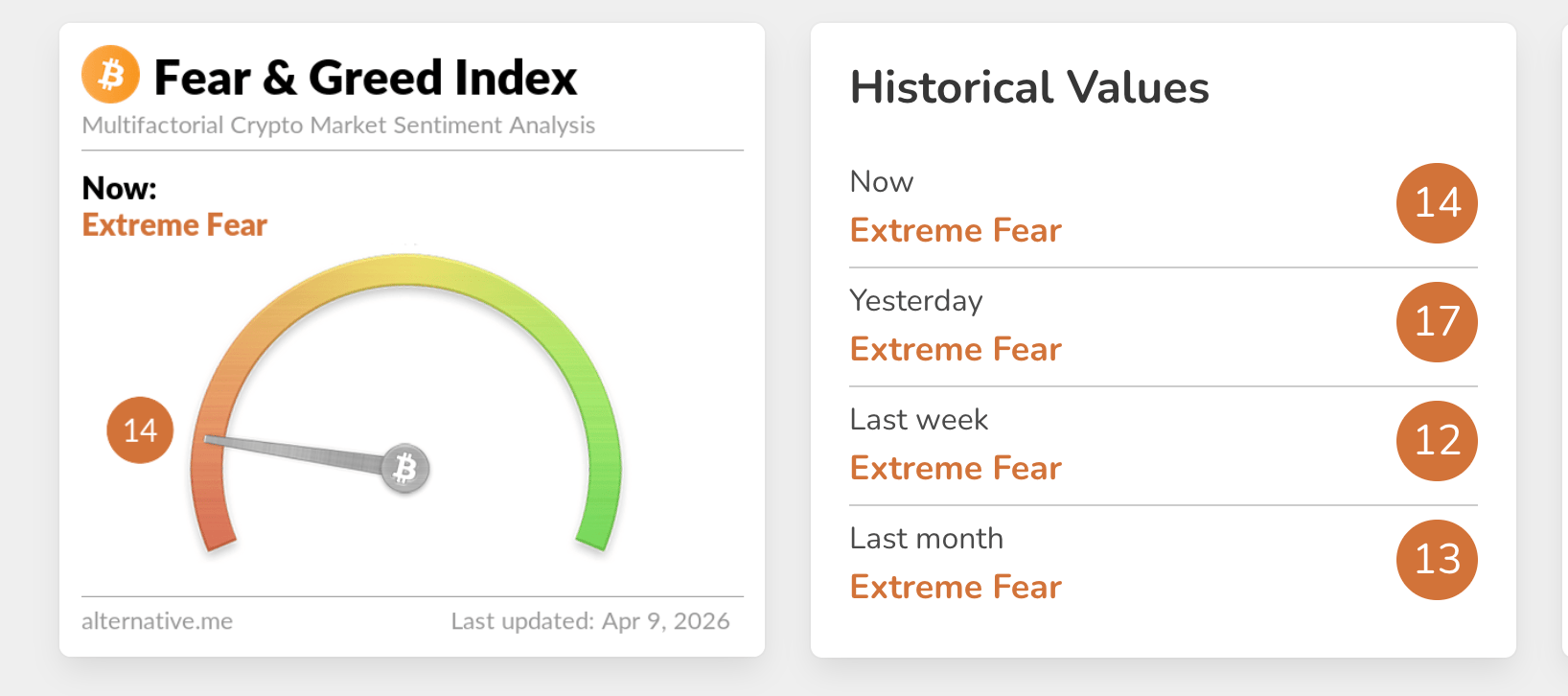 Fear & Greed Index
Multifactorial Crypto Market Sentiment Analysis

Now:
Extreme Fear

14

alternative.me
Last updated: Apr 9, 2026

Historical Values

Now
Extreme Fear
14

Yesterday
Extreme Fear
17

Last week
Extreme Fear
12

Last month
Extreme Fear
13